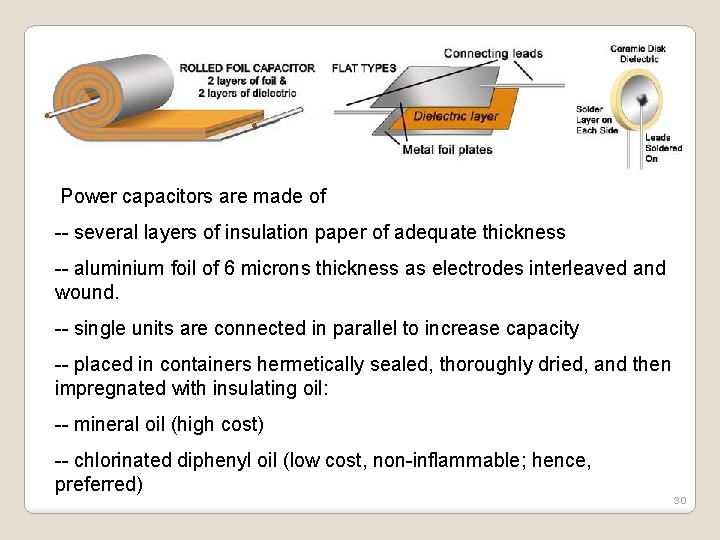 ROLLED FOIL CAPACITOR
2 layers of foil &
2 layers of dielectric

FLAT TYPES

Connecting leads

Dielectric layer

Metal foil plates

Ceramic Disk
Dielectric

Solder
Layer on
Each Side

Leads
Soldered
On

Power capacitors are made of

-- several layers of insulation paper of adequate thickness

-- aluminium foil of 6 microns thickness as electrodes interleaved and wound.

-- single units are connected in parallel to increase capacity

-- placed in containers hermetically sealed, thoroughly dried, and then impregnated with insulating oil:

-- mineral oil (high cost)

-- chlorinated diphenyl oil (low cost, non-inflammable; hence, preferred)

30